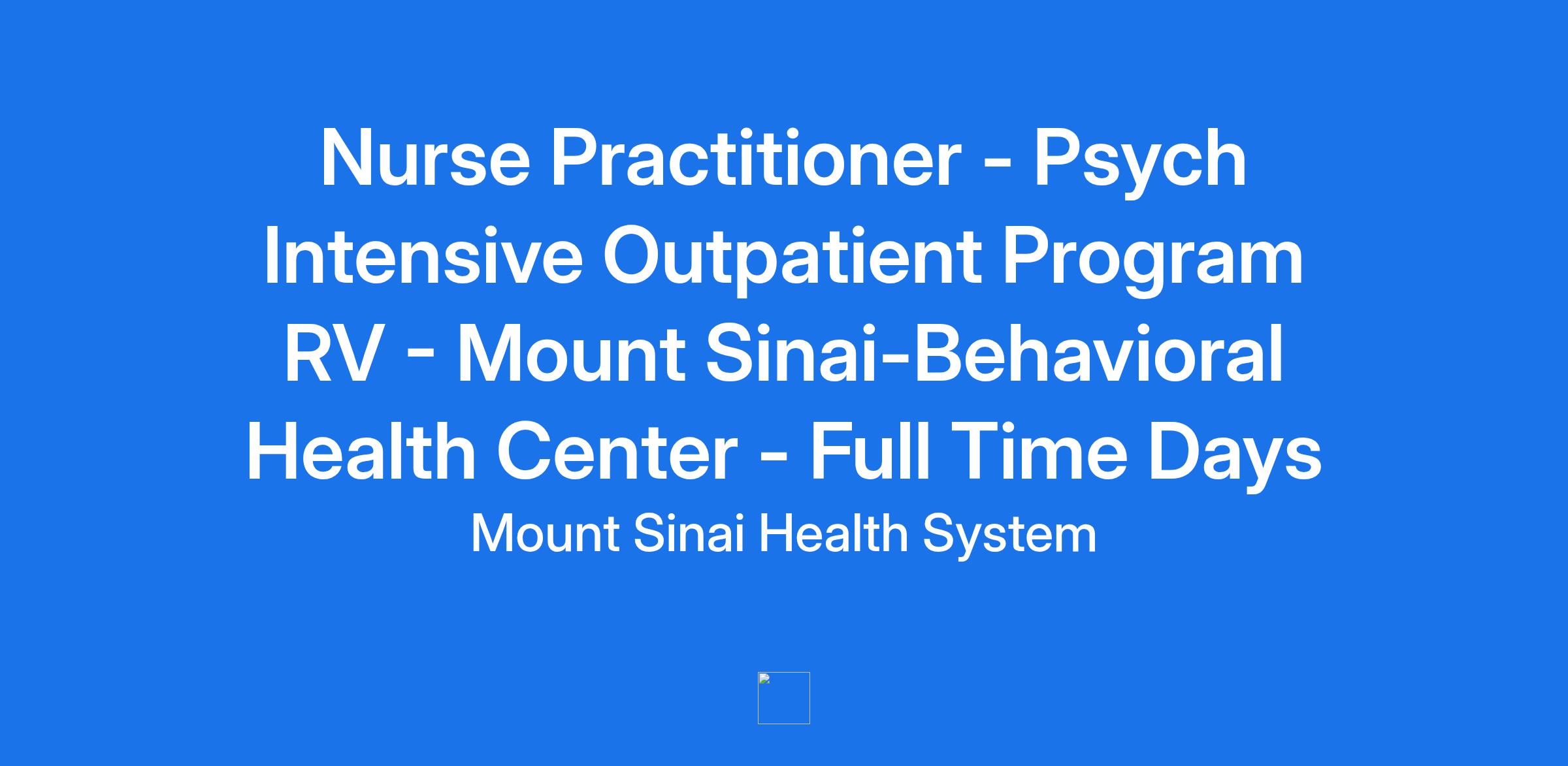 Nurse Practitioner - Psych Intensive Outpatient Program RV - Mount Sinai-Behavioral Health Center - Full Time Days

Mount Sinai Health System